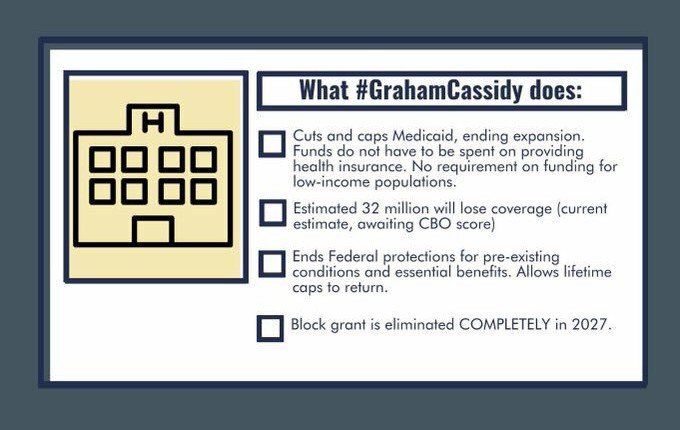 H

What #GrahamCassidy does:

Cuts and caps Medicaid, ending expansion. Funds do not have to be spent on providing health insurance. No requirement on funding for low-income populations.

Estimated 32 million will lose coverage (current estimate, awaiting CBO score)

Ends Federal protections for pre-existing conditions and essential benefits. Allows lifetime caps to return.

Block grant is eliminated COMPLETELY in 2027.